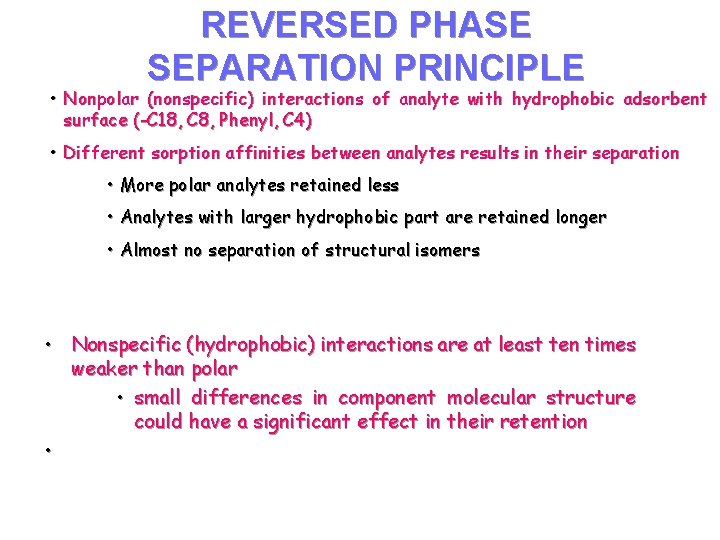 REVERSED PHASE SEPARATION PRINCIPLE

• Nonpolar (nonspecific) interactions of analyte with hydrophobic adsorbent surface (-C18, C8, Phenyl, C4)

• Different sorption affinities between analytes results in their separation

• More polar analytes retained less

• Analytes with larger hydrophobic part are retained longer

• Almost no separation of structural isomers

• Nonspecific (hydrophobic) interactions are at least ten times weaker than polar

• small differences in component molecular structure could have a significant effect in their retention

•